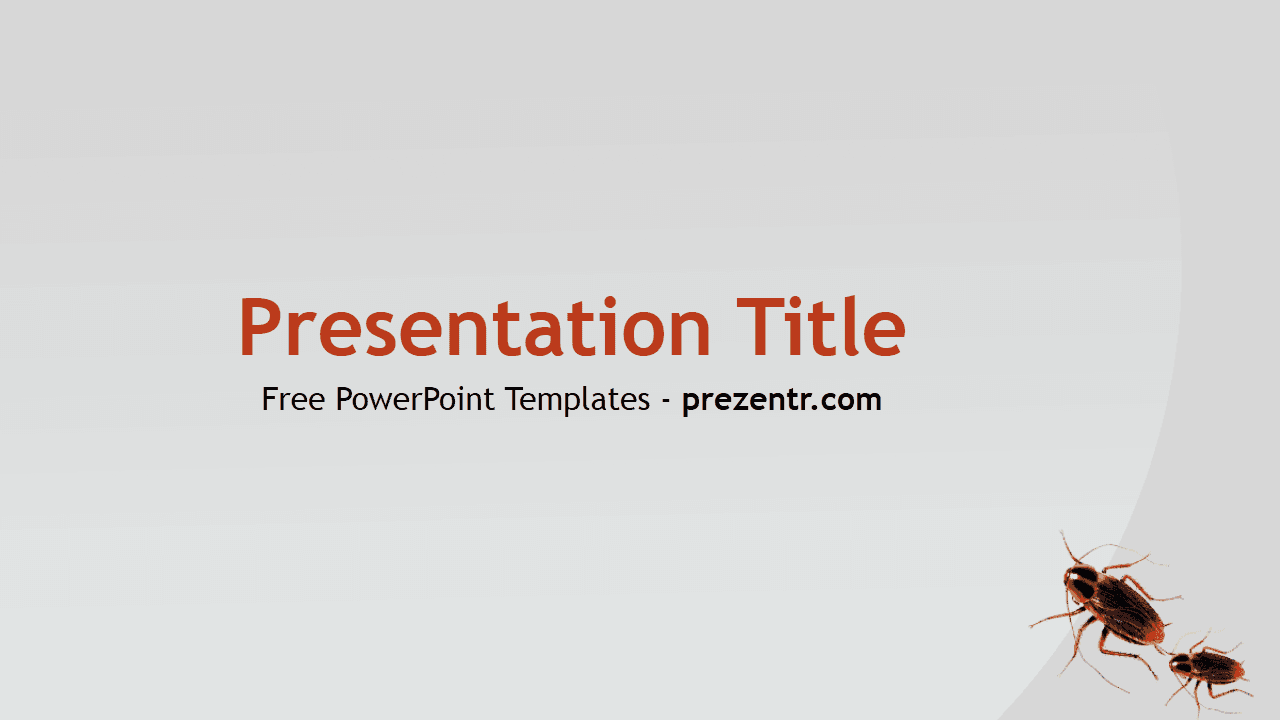 Presentation Title

Free PowerPoint Templates - prezentr.com